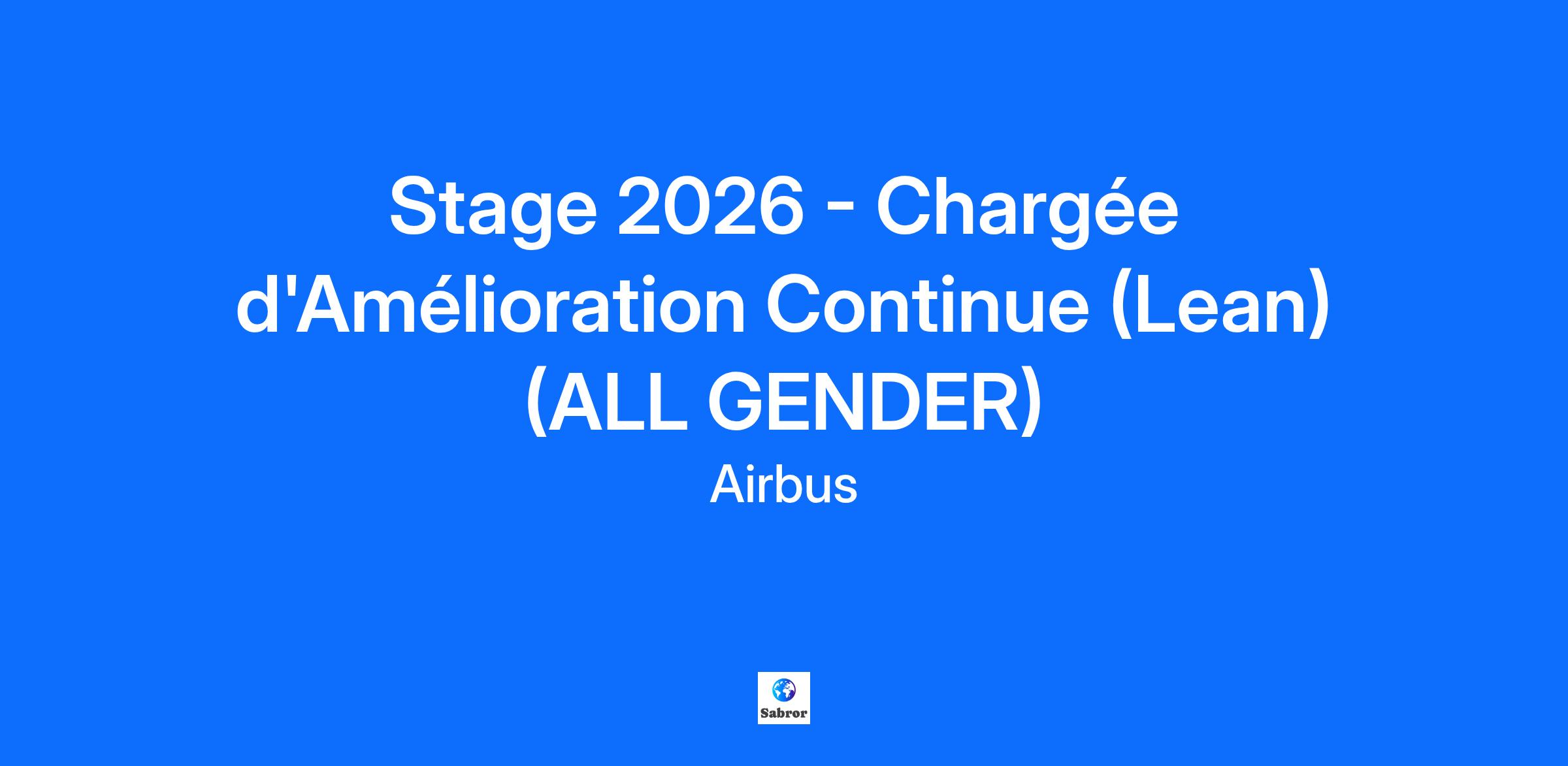 Stage 2026 - Chargée d'Amélioration Continue (Lean) (ALL GENDER)

Airbus

Sabror